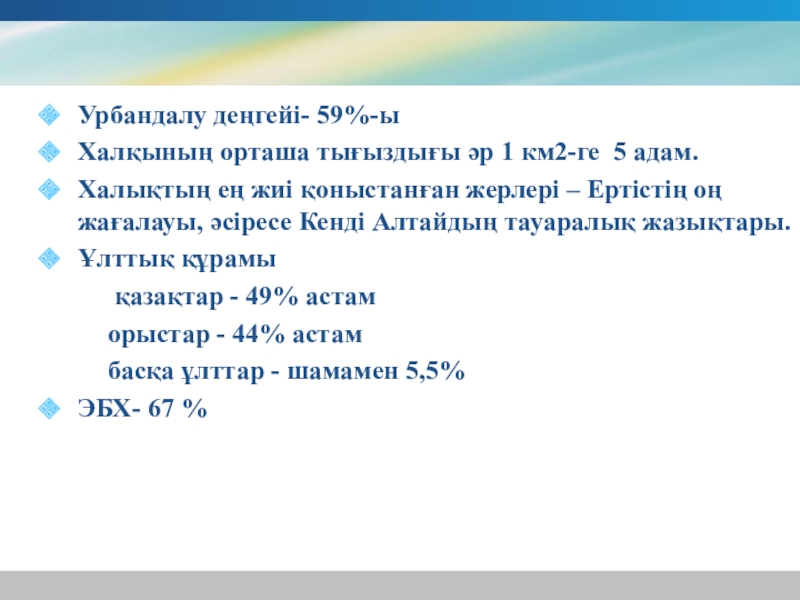 Урбандалу деңгейі- 59%-ы

Халқының орташа тығыздығы әр 1 км2-ге 5 адам.

Халықтың ең жиі қоныстанған жерлері – Ертістің оң жағалауы, әсіресе Кенді Алтайдың тауаралық жазықтары.

Ұлттық құрамы

қазақтар - 49% астам

орыстар - 44% астам

басқа ұлттар - шамамен 5,5%

ЭБХ- 67 %